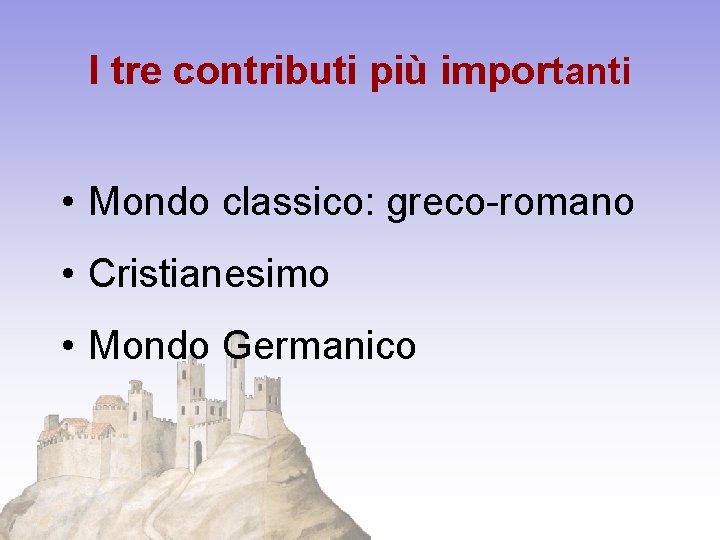 I tre contributi più importanti

• Mondo classico: greco-romano
• Cristianesimo
• Mondo Germanico